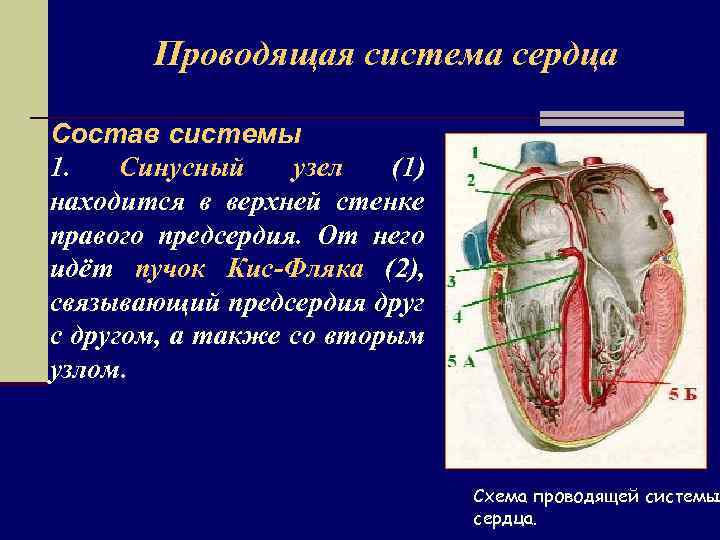 Проводящая система сердца

Состав системы

1. Синусный узел (1) находится в верхней стенке правого предсердия. От него идёт пучок Кис-Фляка (2), связывающий предсердия друг с другом, а также со вторым узлом.

1
2
3
4
5 А
5 Б

Схема проводящей системы сердца.